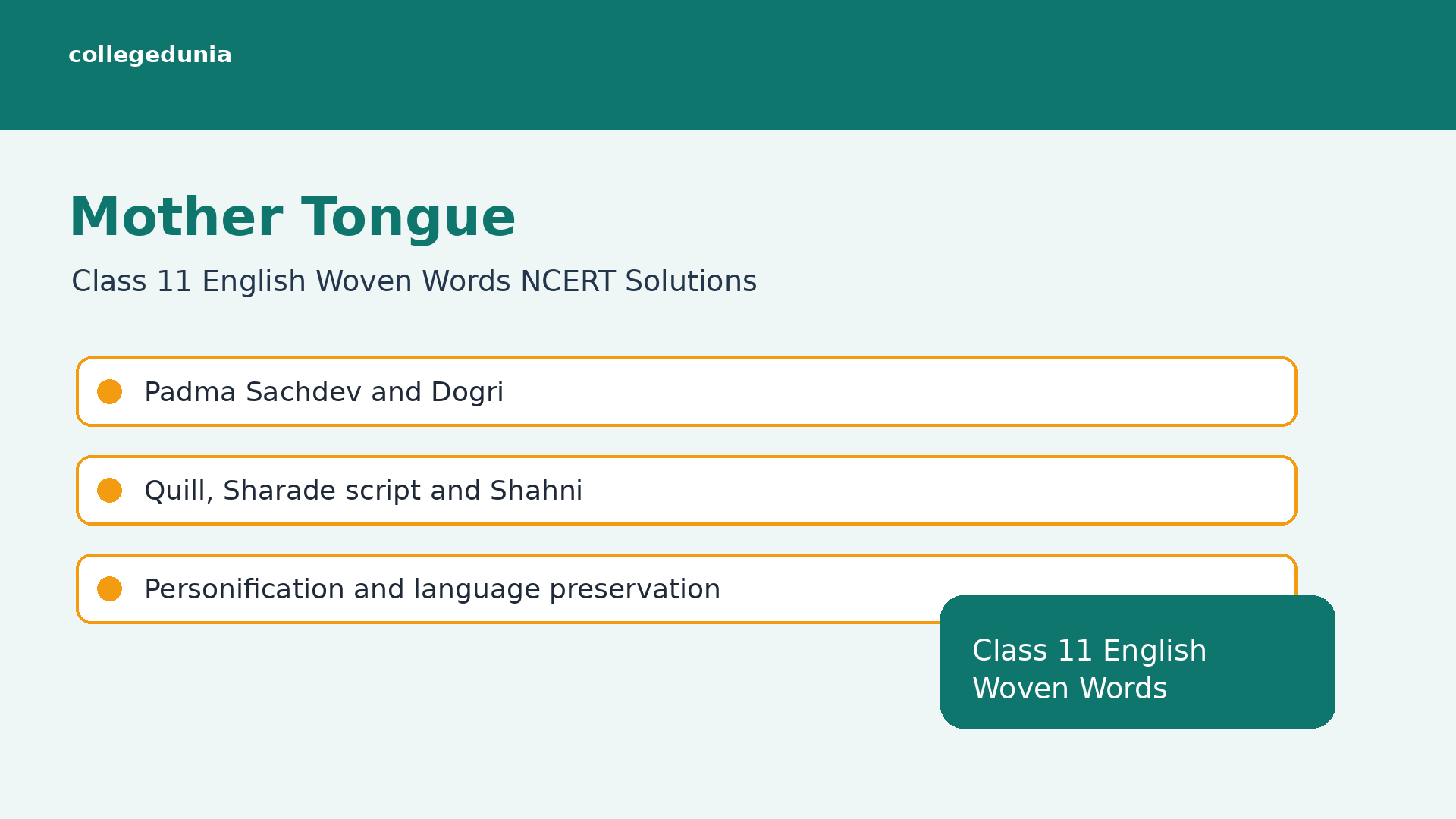 collegedunia

Mother Tongue

Class 11 English Woven Words NCERT Solutions

Padma Sachdev and Dogri

Quill, Sharade script and Shahni

Personification and language preservation

Class 11 English Woven Words